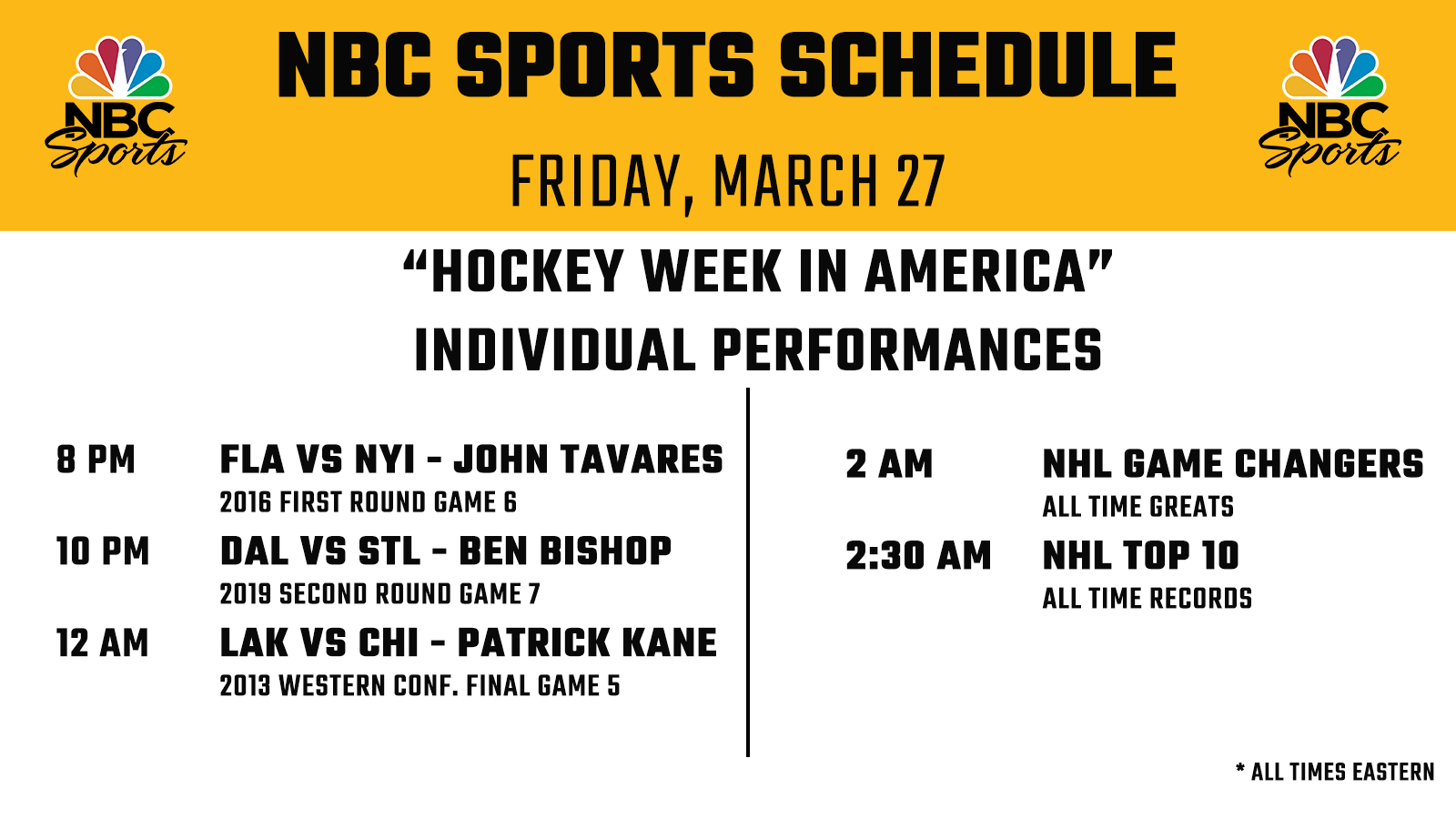 NBC Sports

NBC SPORTS SCHEDULE

FRIDAY, MARCH 27

NBC Sports

“HOCKEY WEEK IN AMERICA”
INDIVIDUAL PERFORMANCES

8 PM FLA VS NYI - JOHN TAVARES
2016 FIRST ROUND GAME 6

10 PM DAL VS STL - BEN BISHOP
2019 SECOND ROUND GAME 7

12 AM LAK VS CHI - PATRICK KANE
2013 WESTERN CONF. FINAL GAME 5

2 AM NHL GAME CHANGERS
ALL TIME GREATS

2:30 AM NHL TOP 10
ALL TIME RECORDS

* ALL TIMES EASTERN